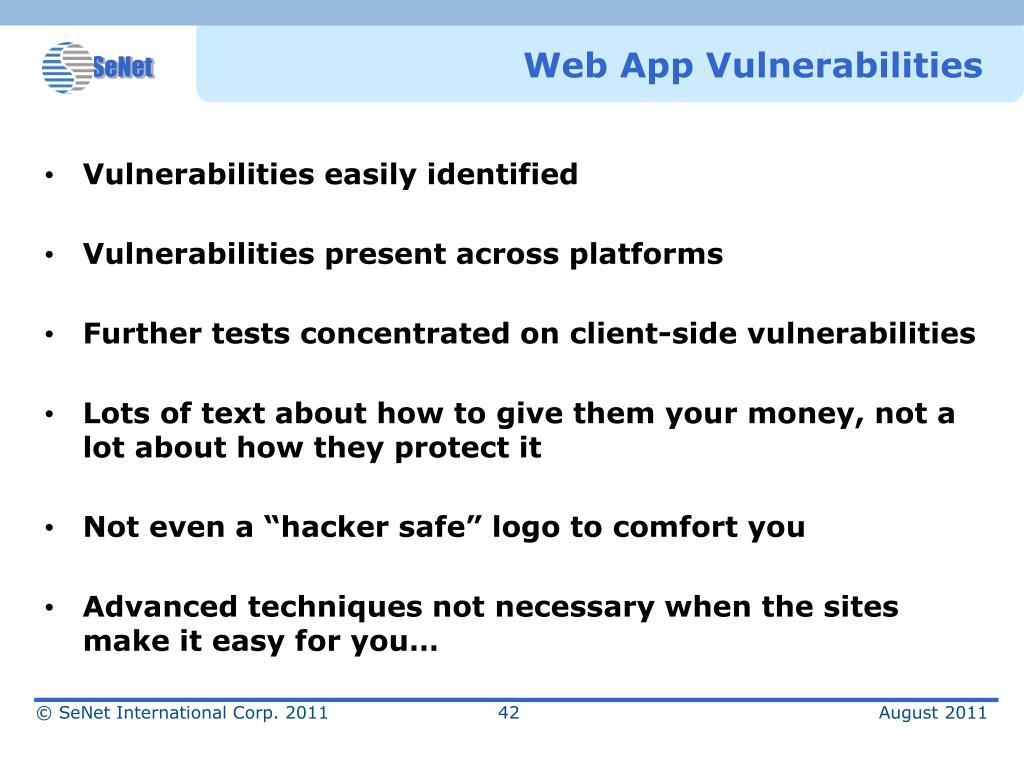 SeNet

Web App Vulnerabilities

• Vulnerabilities easily identified

• Vulnerabilities present across platforms

• Further tests concentrated on client-side vulnerabilities

• Lots of text about how to give them your money, not a lot about how they protect it

• Not even a “hacker safe” logo to comfort you

• Advanced techniques not necessary when the sites make it easy for you…

© SeNet International Corp. 2011 42 August 2011